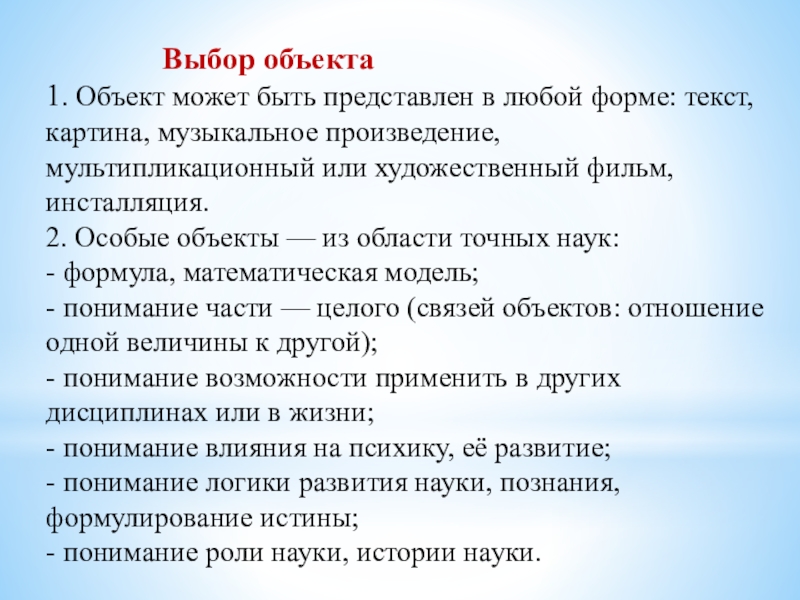 Выбор объекта

1. Объект может быть представлен в любой форме: текст, картина, музыкальное произведение, мультипликационный или художественный фильм, инсталляция.
2. Особые объекты — из области точных наук:
- формула, математическая модель;
- понимание части — целого (связей объектов: отношение одной величины к другой);
- понимание возможности применить в других дисциплинах или в жизни;
- понимание влияния на психику, её развитие;
- понимание логики развития науки, познания, формулирование истины;
- понимание роли науки, истории науки.